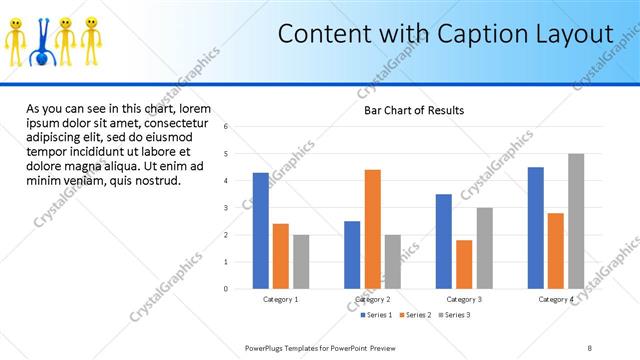 Content with Caption Layout

As you can see in this chart, lorem ipsum dolor sit amet, consectetur adipiscing elit, sed do eiusmod tempor incididunt ut labore et dolore magna aliqua. Ut enim ad minim veniam, quis nostrud.

Bar Chart of Results

6
5
4
3
2
1
0

Category 1
Category 2
Category 3
Category 4

Series 1 Series 2 Series 3

CrystalGraphics

PowerPlugs Templates for PowerPoint Preview

8